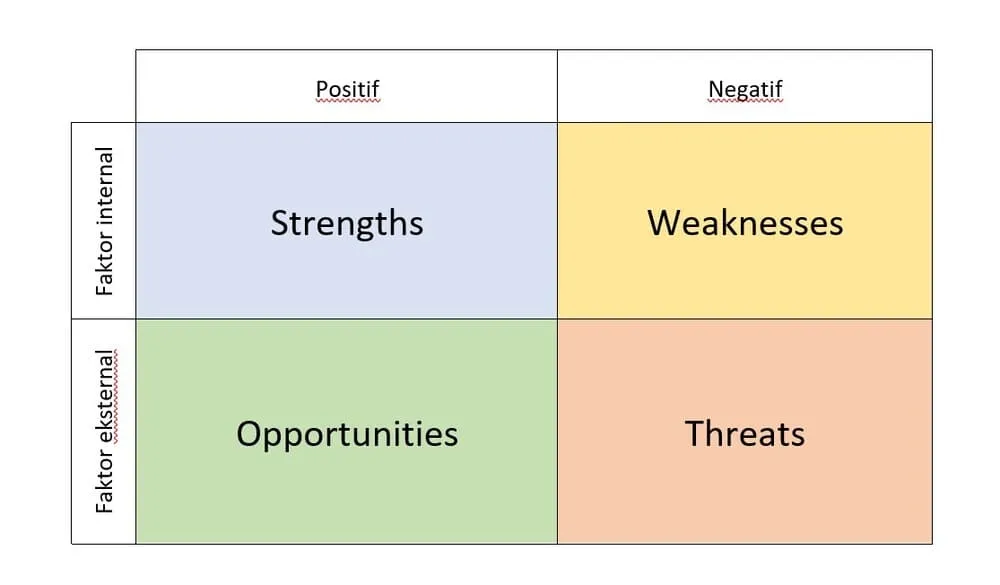 | | Positif | Negatif |
|---|---|---|
| Faktor internal | Strengths | Weaknesses |
| Faktor eksternal | Opportunities | Threats |